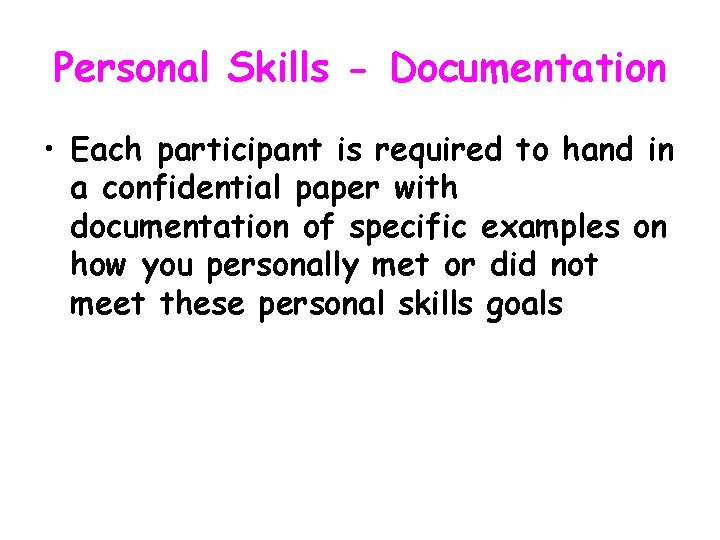 Personal Skills - Documentation

• Each participant is required to hand in a confidential paper with documentation of specific examples on how you personally met or did not meet these personal skills goals